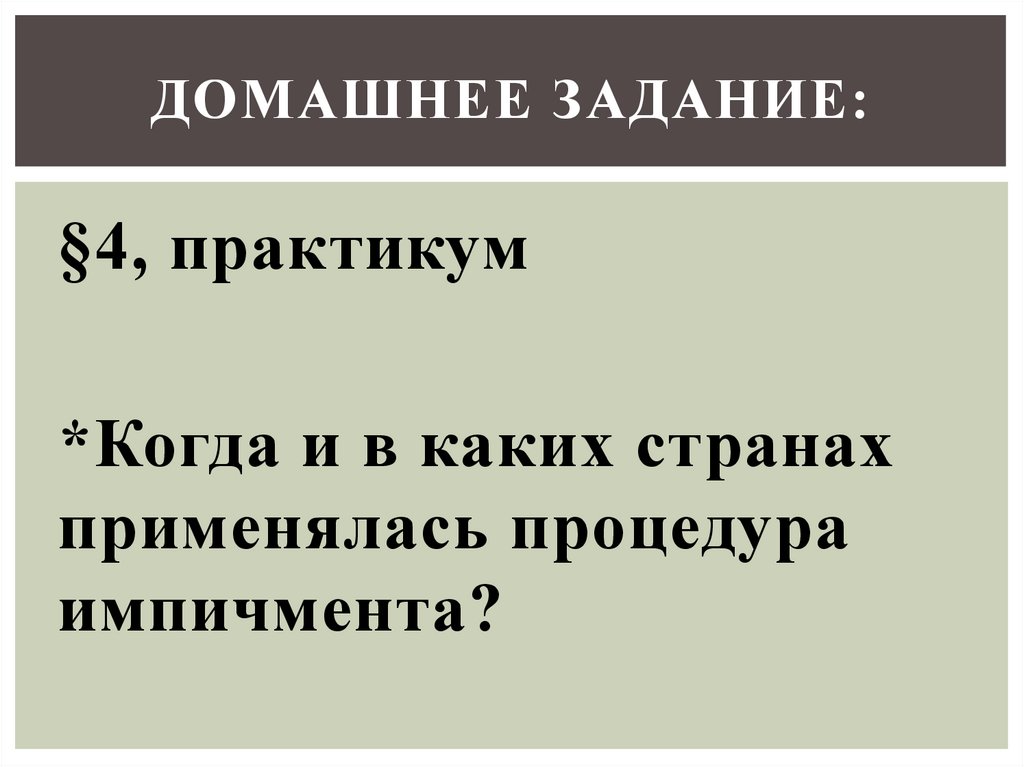 ДОМАШНЕЕ ЗАДАНИЕ:

§4, практикум

*Когда и в каких странах применялась процедура импичмента?